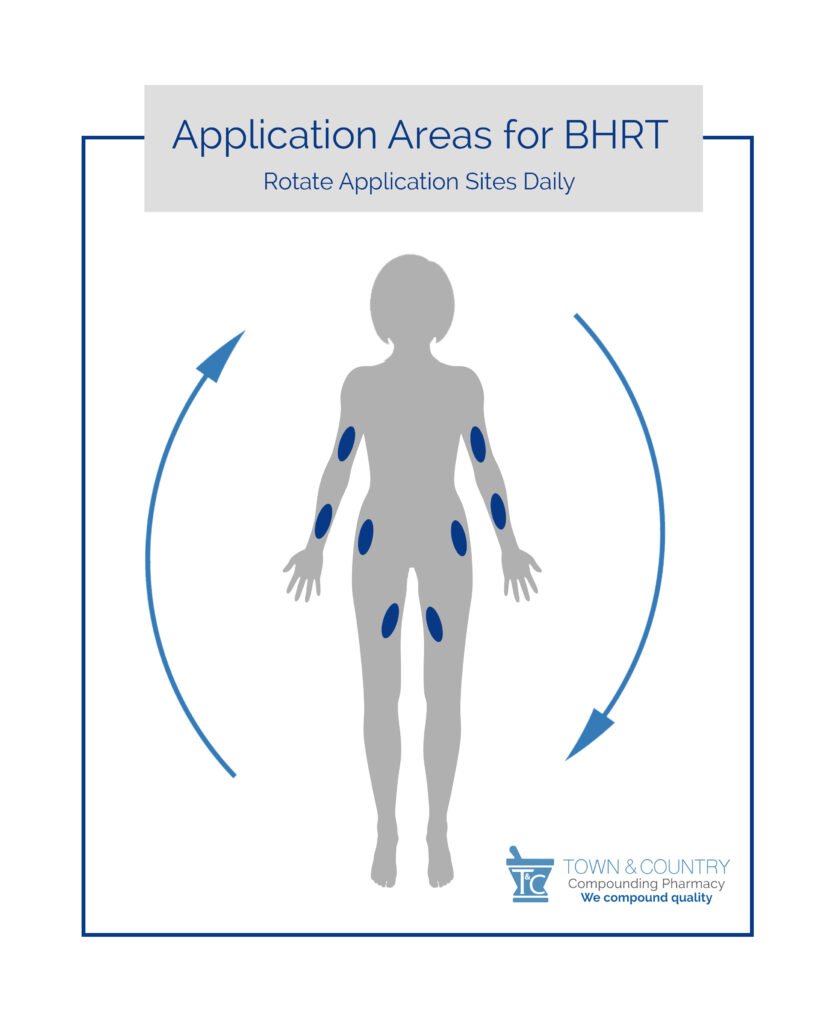 Application Areas for BHRT
Rotate Application Sites Daily

T&C
TOWN & COUNTRY
Compounding Pharmacy
We compound quality